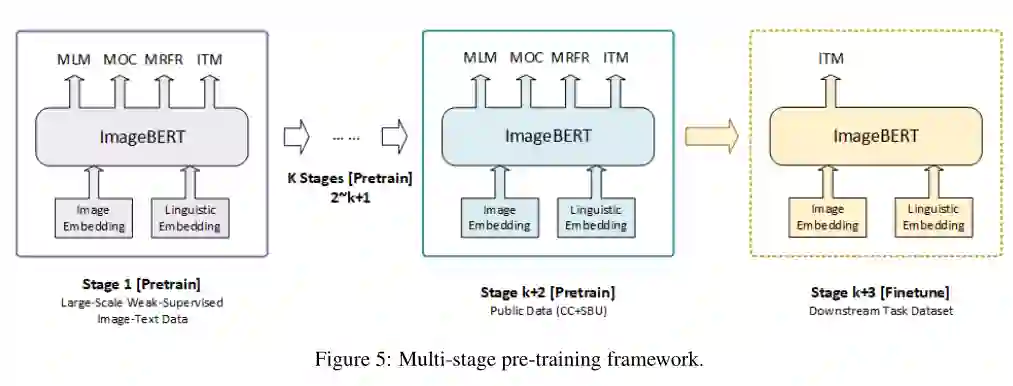 MLM MOC MRFR ITM

ImageBERT

Image Embedding

Linguistic Embedding

Stage 1 [Pretrain]
Large-Scale Weak-Supervised Image-Text Data

... ...

K Stages [Pretrain]
2~k+1

MLM MOC MRFR ITM

ImageBERT

Image Embedding

Linguistic Embedding

Stage k+2 [Pretrain]
Public Data (CC+SBU)

ITM

ImageBERT

Image Embedding

Linguistic Embedding

Stage k+3 [Finetune]
Downstream Task Dataset

Figure 5: Multi-stage pre-training framework.